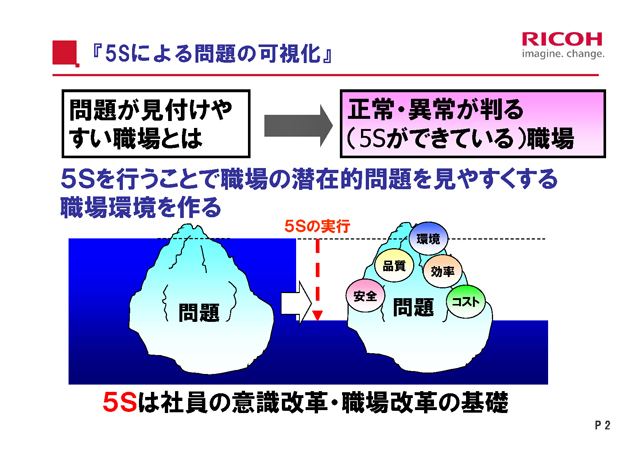 『5Sによる問題の可視化』

RICOH
imagine. change.

問題が見付けやすい職場とは

正常・異常が判る（5Sができている）職場

5Sを行うことで職場の潜在的問題を見やすくする職場環境を作る

5Sの実行

問題

環境
品質
効率
安全
コスト
問題

5Sは社員の意識改革・職場改革の基礎

P 2